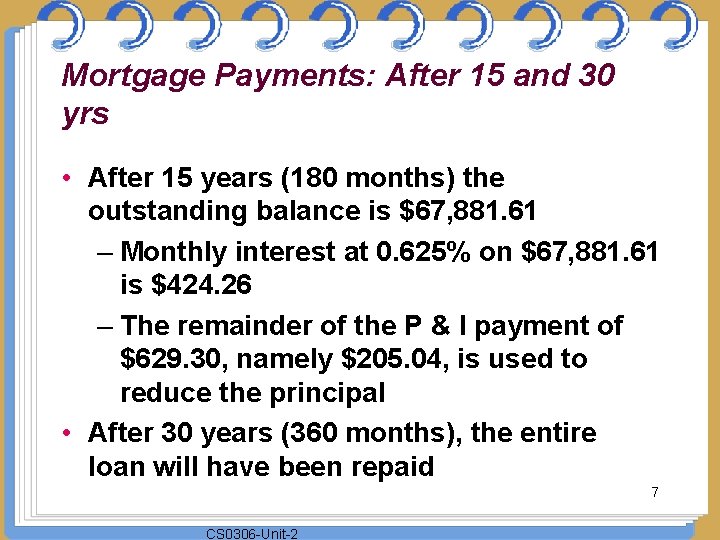 Mortgage Payments: After 15 and 30 yrs

• After 15 years (180 months) the outstanding balance is \$67,881.61

– Monthly interest at 0.625% on \$67,881.61 is \$424.26

– The remainder of the P & I payment of \$629.30, namely \$205.04, is used to reduce the principal

• After 30 years (360 months), the entire loan will have been repaid

7

CS0306-Unit-2